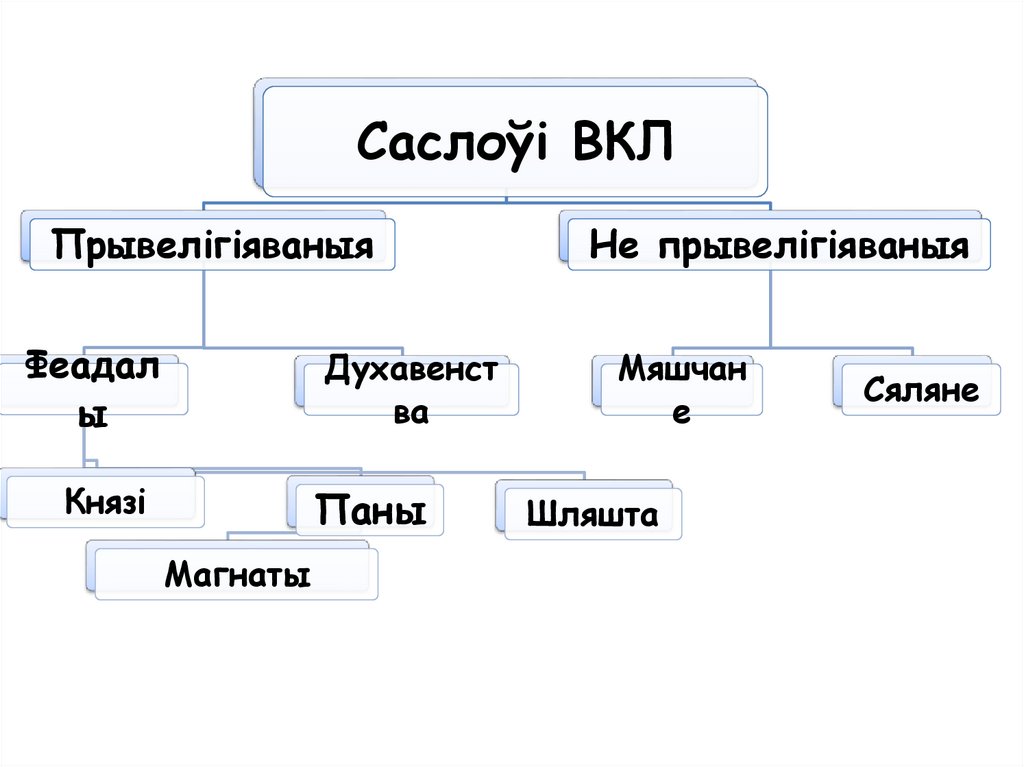 Саслоўі ВКЛ

Прывелігіяваныя

Не прывелігіяваныя

Феадалы

Духавенства

Мяшчане

Сяляне

Князі

Паны

Шляшта

Магнаты